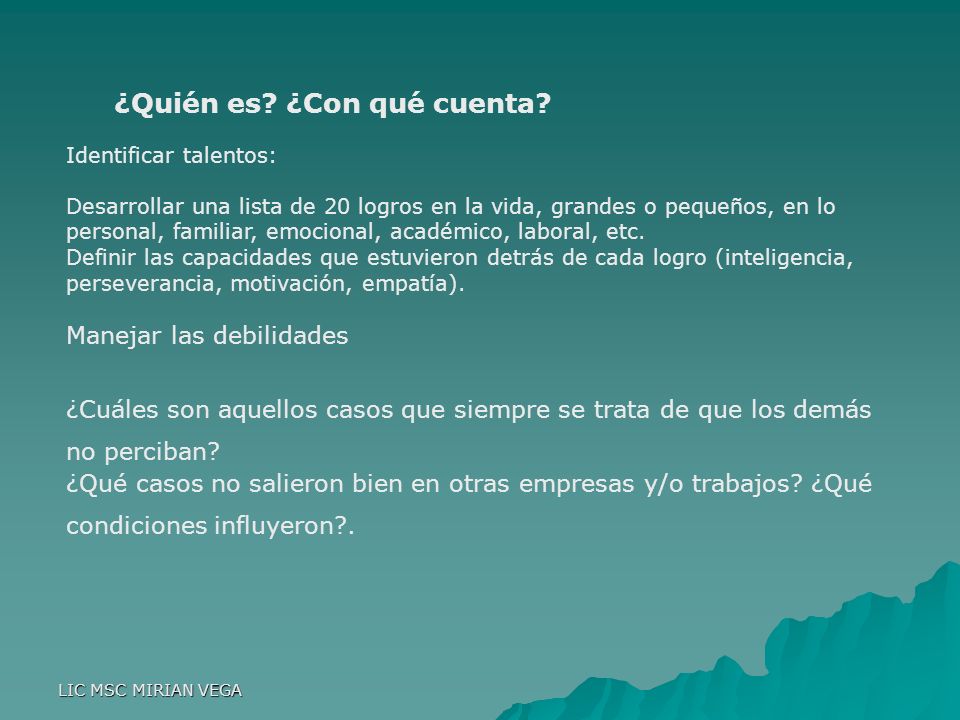 ¿Quién es? ¿Con qué cuenta?

Identificar talentos:

Desarrollar una lista de 20 logros en la vida, grandes o pequeños, en lo personal, familiar, emocional, académico, laboral, etc.
Definir las capacidades que estuvieron detrás de cada logro (inteligencia, perseverancia, motivación, empatía).

Manejar las debilidades

¿Cuáles son aquellos casos que siempre se trata de que los demás no perciban?
¿Qué casos no salieron bien en otras empresas y/o trabajos? ¿Qué condiciones influyeron?.

LIC MSC MIRIAN VEGA